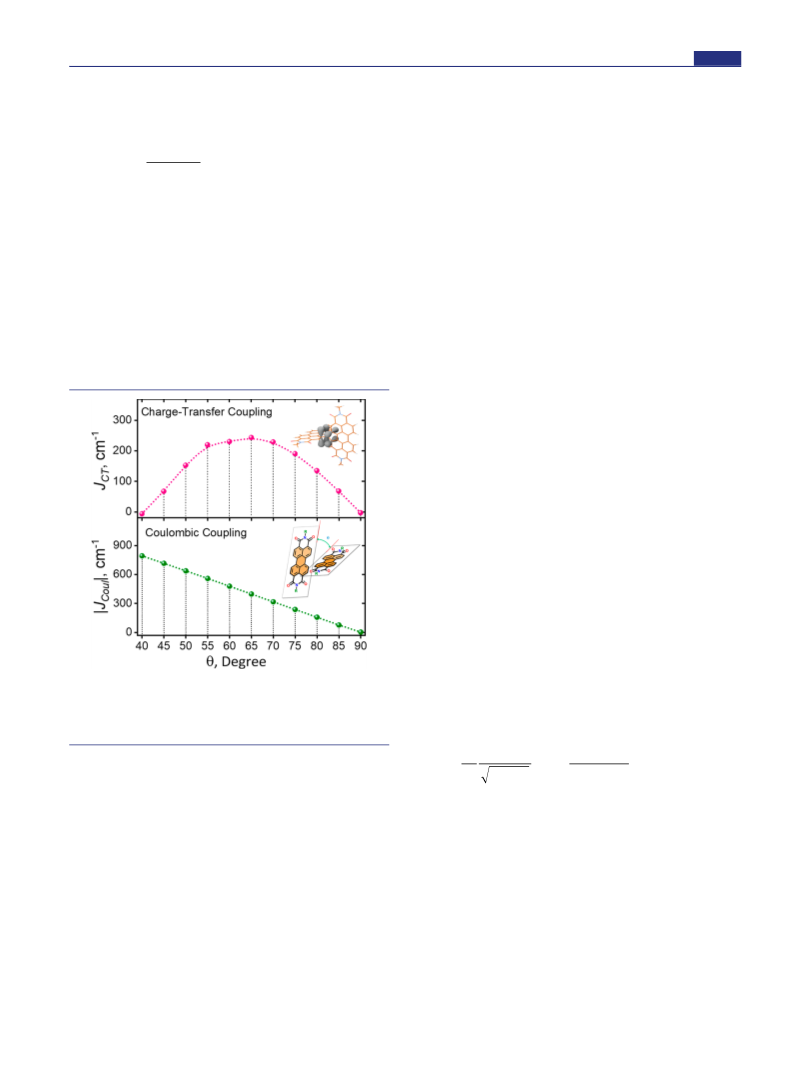 Charge-Transfer Coupling

$J_{CT}$, cm$^{-1}$

300
200
100
0

Coulombic Coupling

$|J_{Coul}|$, cm$^{-1}$

900
600
300
0

40 45 50 55 60 65 70 75 80 85 90

θ, Degree